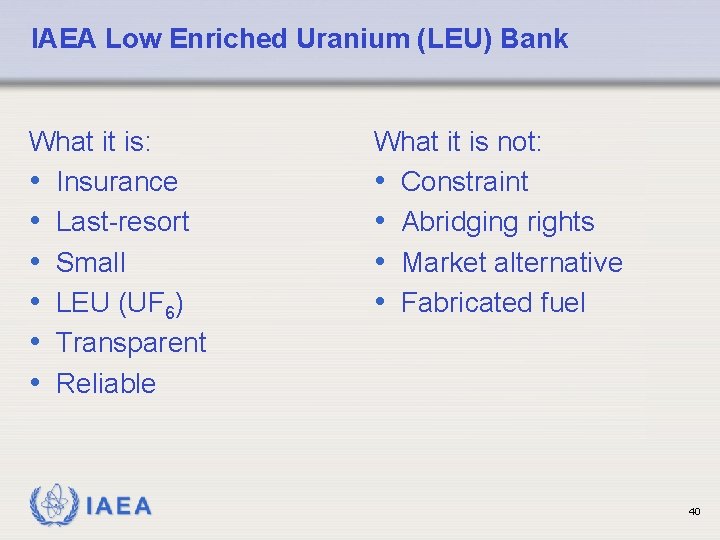 IAEA Low Enriched Uranium (LEU) Bank

What it is:
• Insurance
• Last-resort
• Small
• LEU ($UF_6$)
• Transparent
• Reliable

What it is not:
• Constraint
• Abridging rights
• Market alternative
• Fabricated fuel

IAEA

40